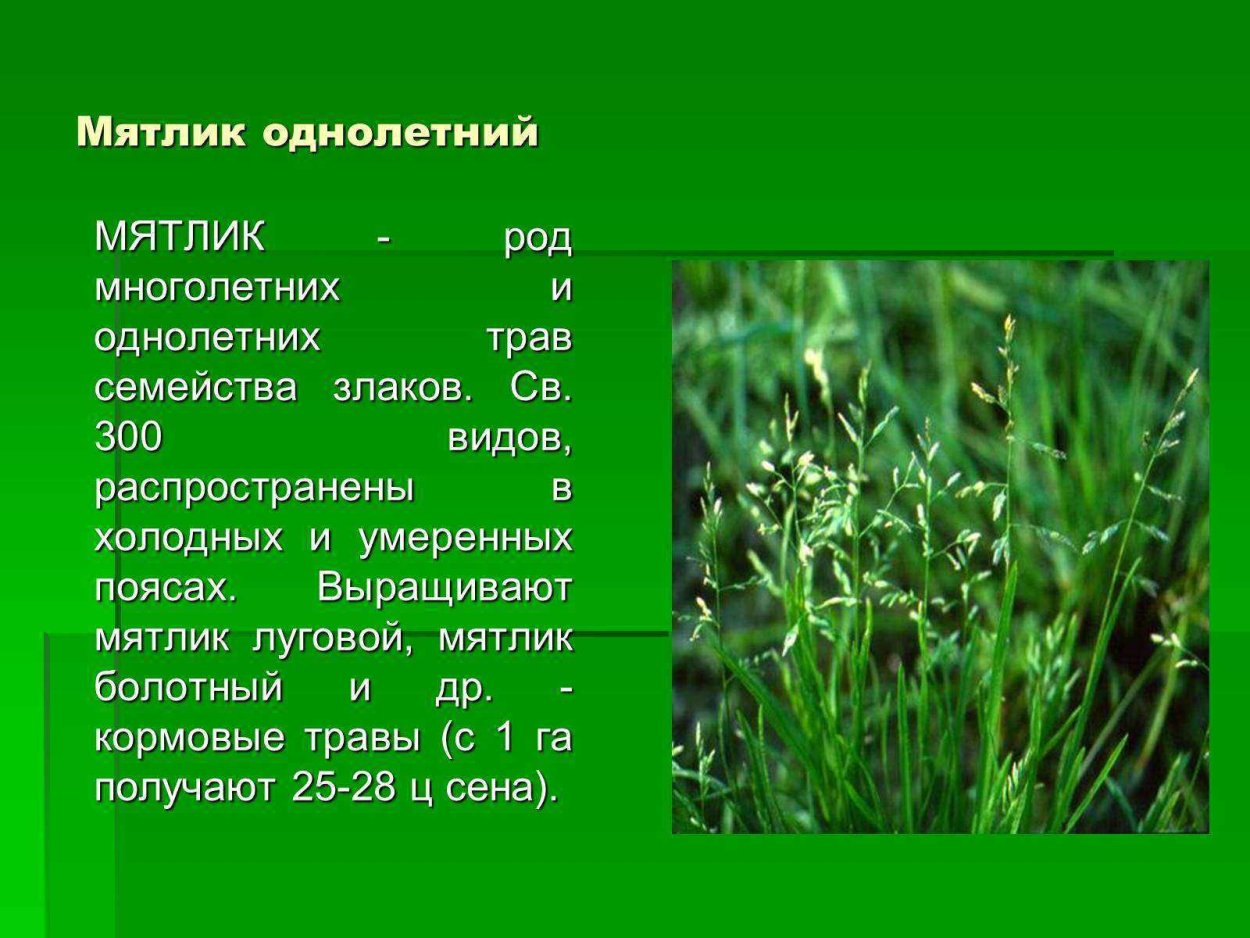 Мятлик однолетний

МЯТЛИК - род многолетних и однолетних трав семейства злаков. Св. 300 видов, распространены в холодных и умеренных поясах. Выращивают мятлик луговой, мятлик болотный и др. - кормовые травы (с 1 га получают 25-28 ц сена).